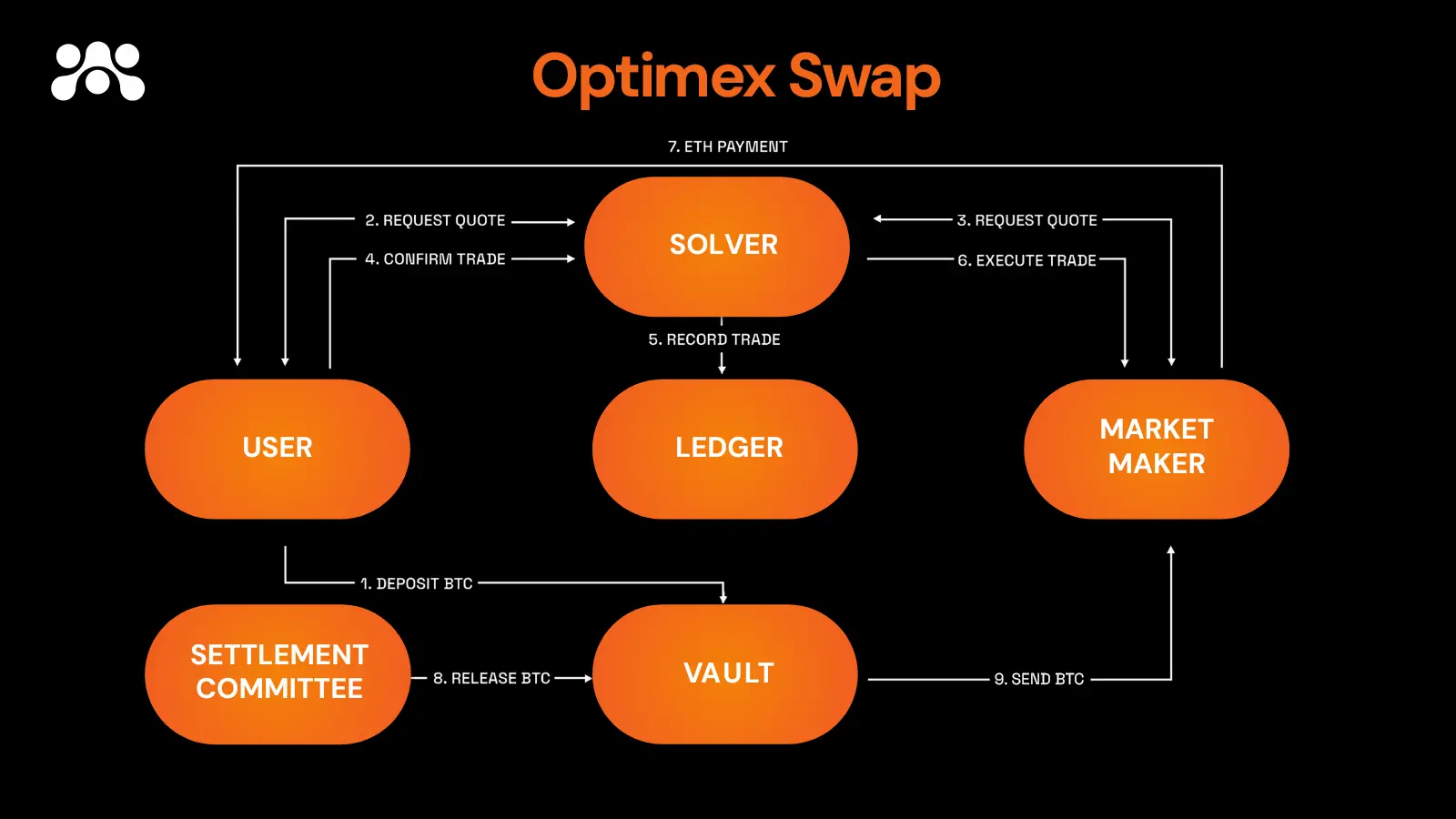 Optimex Swap

7. ETH PAYMENT

2. REQUEST QUOTE

4. CONFIRM TRADE

SOLVER

3. REQUEST QUOTE

6. EXECUTE TRADE

5. RECORD TRADE

USER

LEDGER

MARKET MAKER

1. DEPOSIT BTC

SETTLEMENT COMMITTEE

8. RELEASE BTC

VAULT

9. SEND BTC